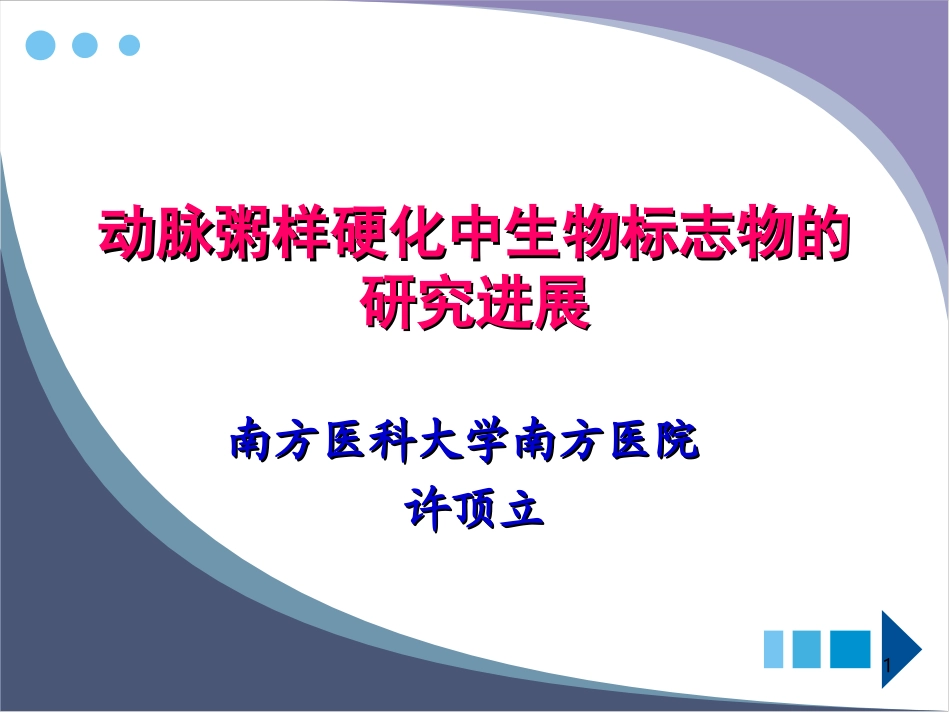 动脉粥样硬化中生物标志物的研究进展

南方医科大学南方医院
许顶立

1